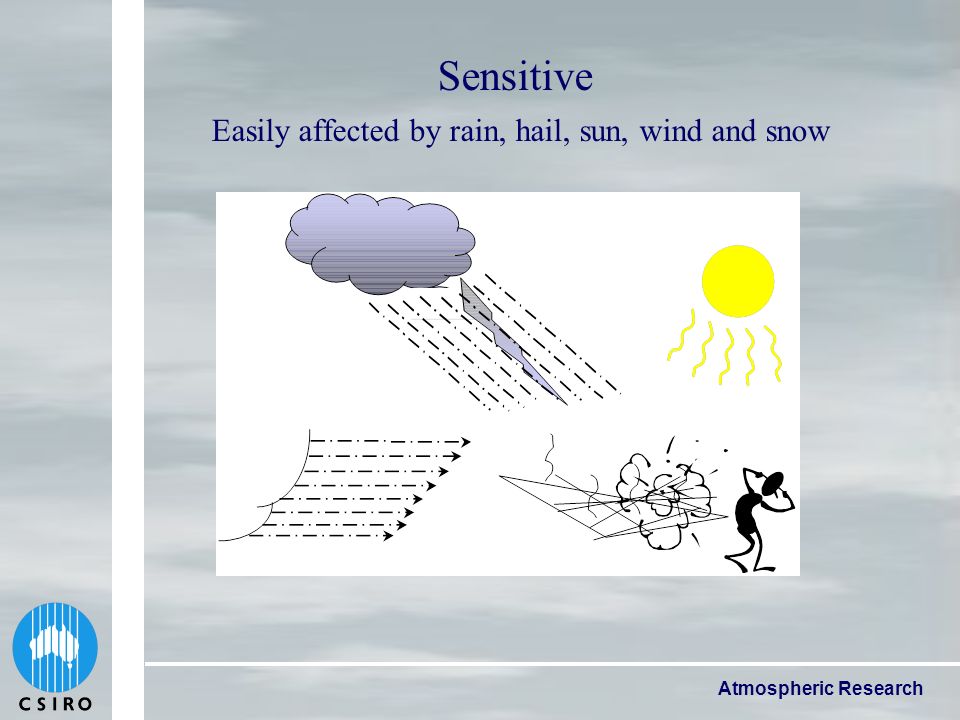 Sensitive

Easily affected by rain, hail, sun, wind and snow

CSIRO

Atmospheric Research